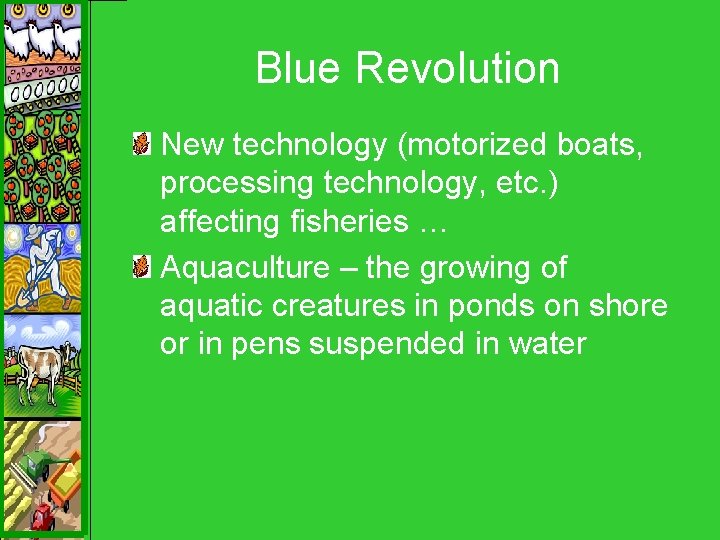 Blue Revolution

New technology (motorized boats, processing technology, etc.) affecting fisheries …

Aquaculture – the growing of aquatic creatures in ponds on shore or in pens suspended in water